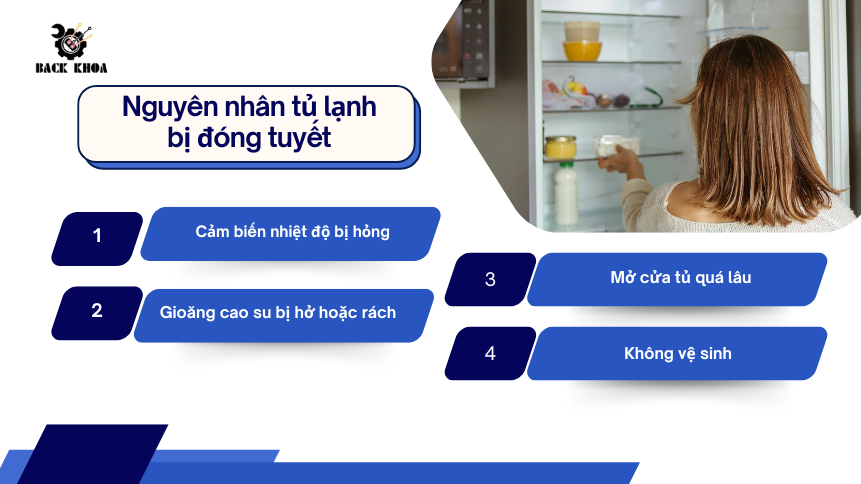 BACK KHOA

Nguyên nhân tủ lạnh bị đóng tuyết

1

Cảm biến nhiệt độ bị hỏng

2

Gioăng cao su bị hở hoặc rách

3

Mở cửa tủ quá lâu

4

Không vệ sinh